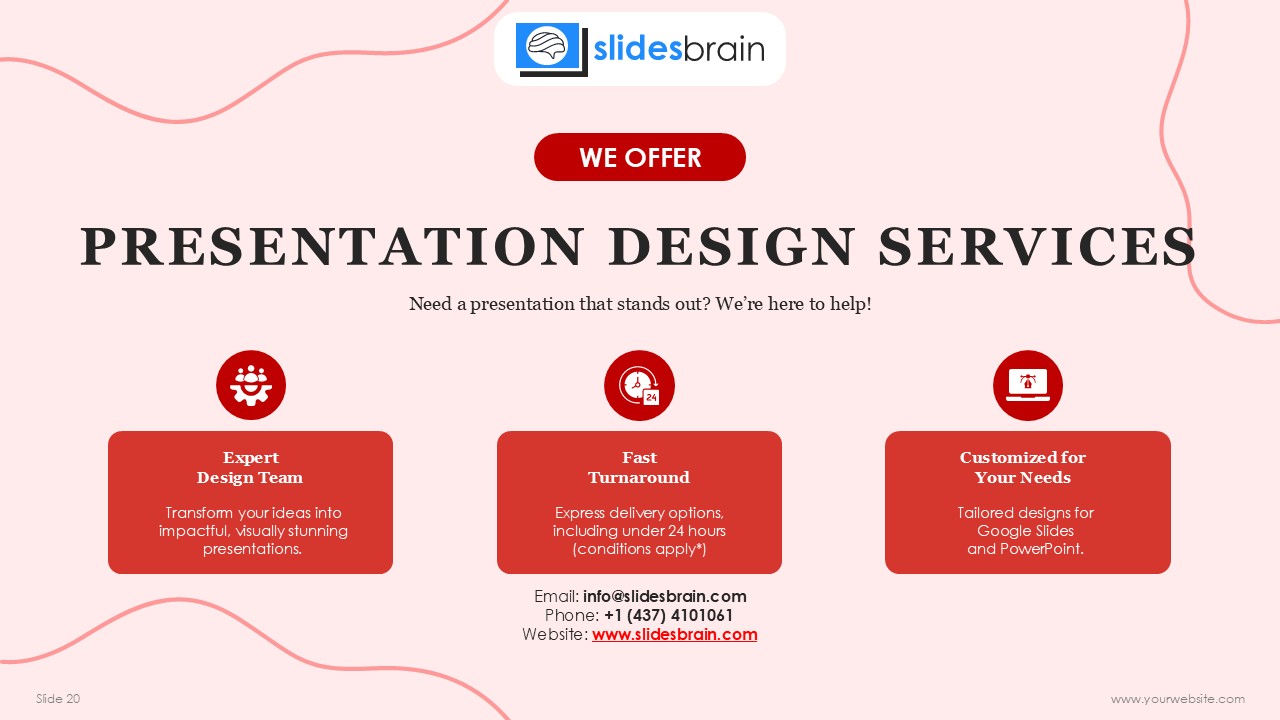 slidesbrain

WE OFFER

PRESENTATION DESIGN SERVICES

Need a presentation that stands out? We're here to help!

24

Expert
Design Team

Transform your ideas into impactful, visually stunning presentations.

Fast
Turnaround

Express delivery options, including under 24 hours (conditions apply*)

Customized for
Your Needs

Tailored designs for Google Slides and PowerPoint.

Email: info@slidesbrain.com
Phone: +1 (437) 4101061
Website: www.slidesbrain.com

Slide 20

www.yourwebsite.com